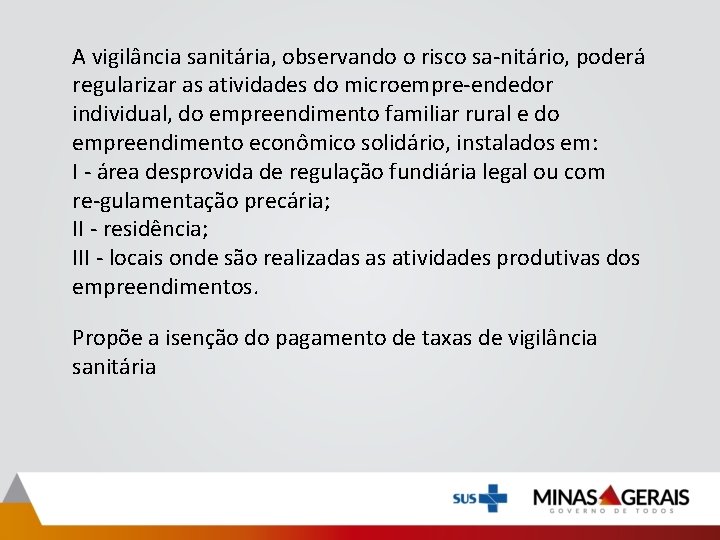 A vigilância sanitária, observando o risco sa-nitário, poderá regularizar as atividades do microempre-endedor individual, do empreendimento familiar rural e do empreendimento econômico solidário, instalados em:
I - área desprovida de regulação fundiária legal ou com re-gulamentação precária;
II - residência;
III - locais onde são realizadas as atividades produtivas dos empreendimentos.

Propõe a isenção do pagamento de taxas de vigilância sanitária

SUS

MINAS GERAIS
GOVERNO DE TODOS